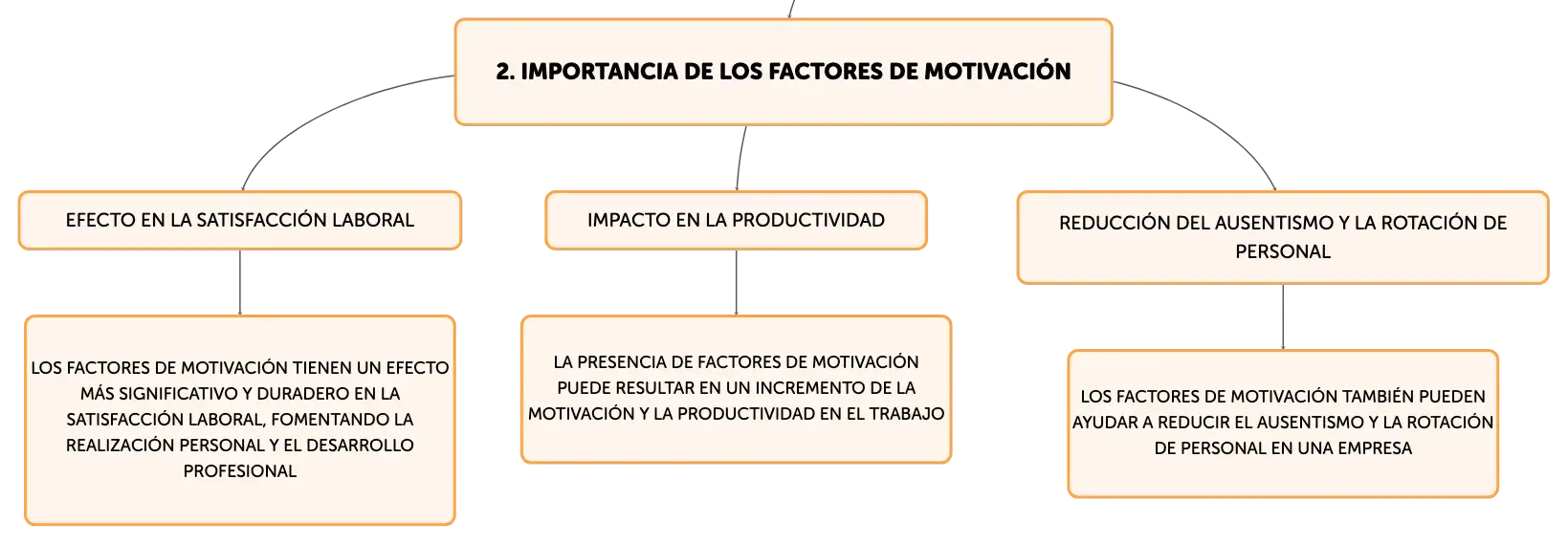 2. IMPORTANCIA DE LOS FACTORES DE MOTIVACIÓN

EFECTO EN LA SATISFACCIÓN LABORAL

LOS FACTORES DE MOTIVACIÓN TIENEN UN EFECTO MÁS SIGNIFICATIVO Y DURADERO EN LA SATISFACCIÓN LABORAL, FOMENTANDO LA REALIZACIÓN PERSONAL Y EL DESARROLLO PROFESIONAL

IMPACTO EN LA PRODUCTIVIDAD

LA PRESENCIA DE FACTORES DE MOTIVACIÓN PUEDE RESULTAR EN UN INCREMENTO DE LA MOTIVACIÓN Y LA PRODUCTIVIDAD EN EL TRABAJO

REDUCCIÓN DEL AUSENTISMO Y LA ROTACIÓN DE PERSONAL

LOS FACTORES DE MOTIVACIÓN TAMBIÉN PUEDEN AYUDAR A REDUCIR EL AUSENTISMO Y LA ROTACIÓN DE PERSONAL EN UNA EMPRESA